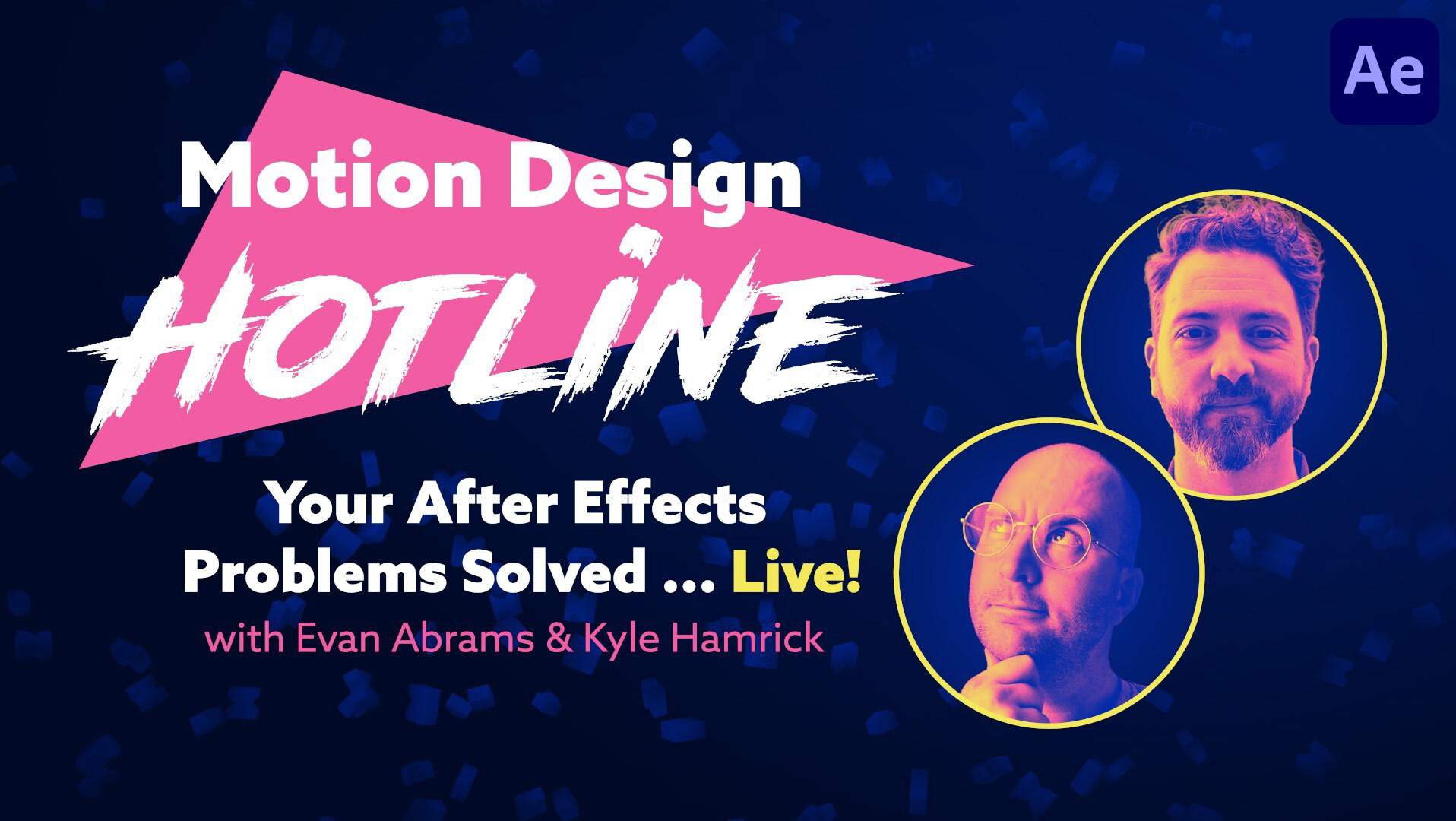 Ae

Motion Design
HOTLINE

Your After Effects Problems Solved ... Live!
with Evan Abrams & Kyle Hamrick